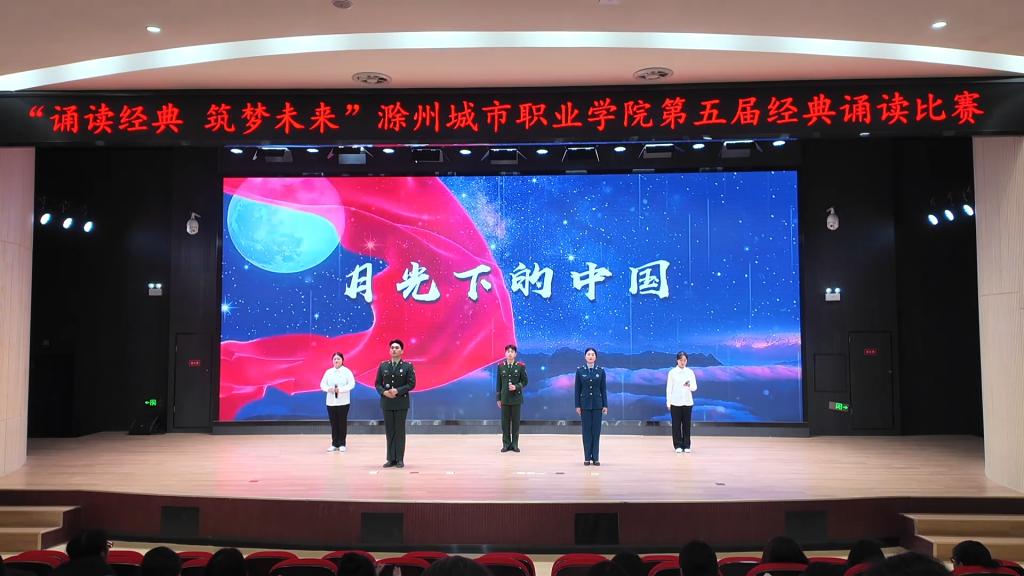 “诵读经典 筑梦未来”滁州城市职业学院第五届经典诵读比赛

月光下的中国